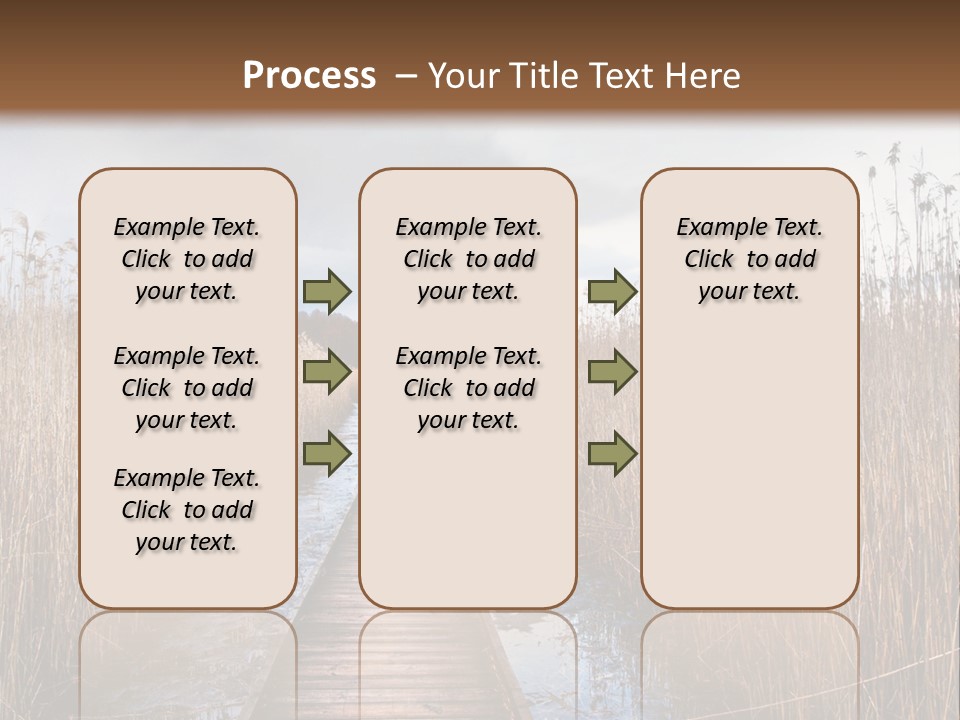 Process – Your Title Text Here

Example Text. Click to add your text.

Example Text. Click to add your text.

Example Text. Click to add your text.

Example Text. Click to add your text.

Example Text. Click to add your text.

Example Text. Click to add your text.